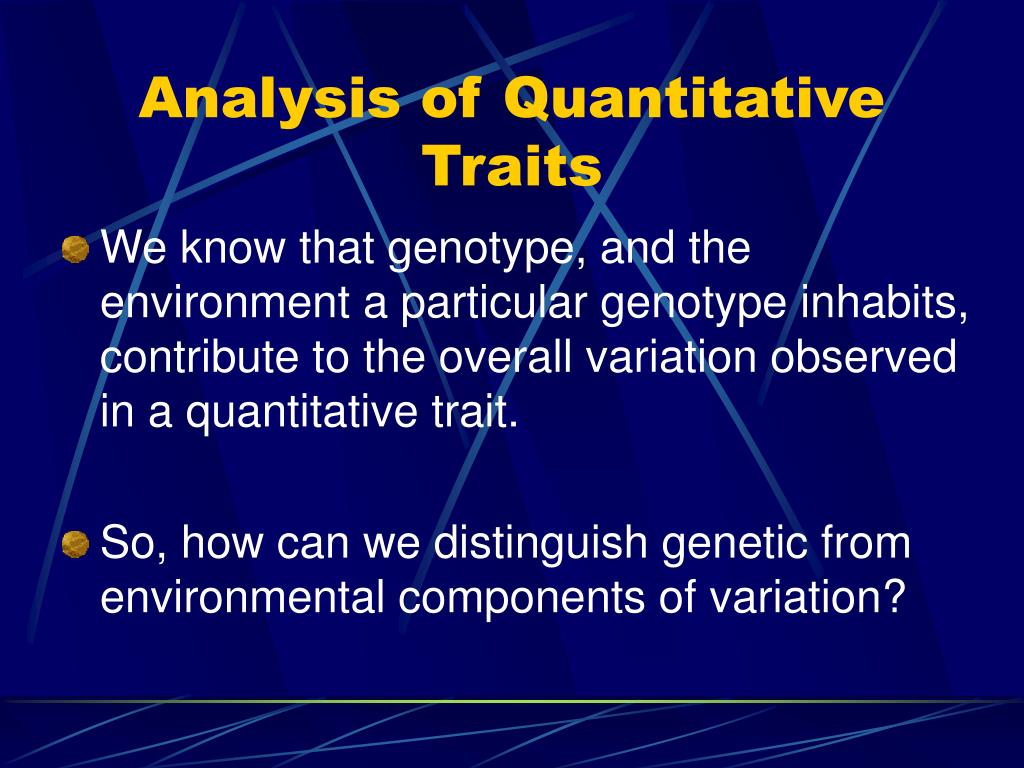 Analysis of Quantitative Traits

We know that genotype, and the environment a particular genotype inhabits, contribute to the overall variation observed in a quantitative trait.

So, how can we distinguish genetic from environmental components of variation?